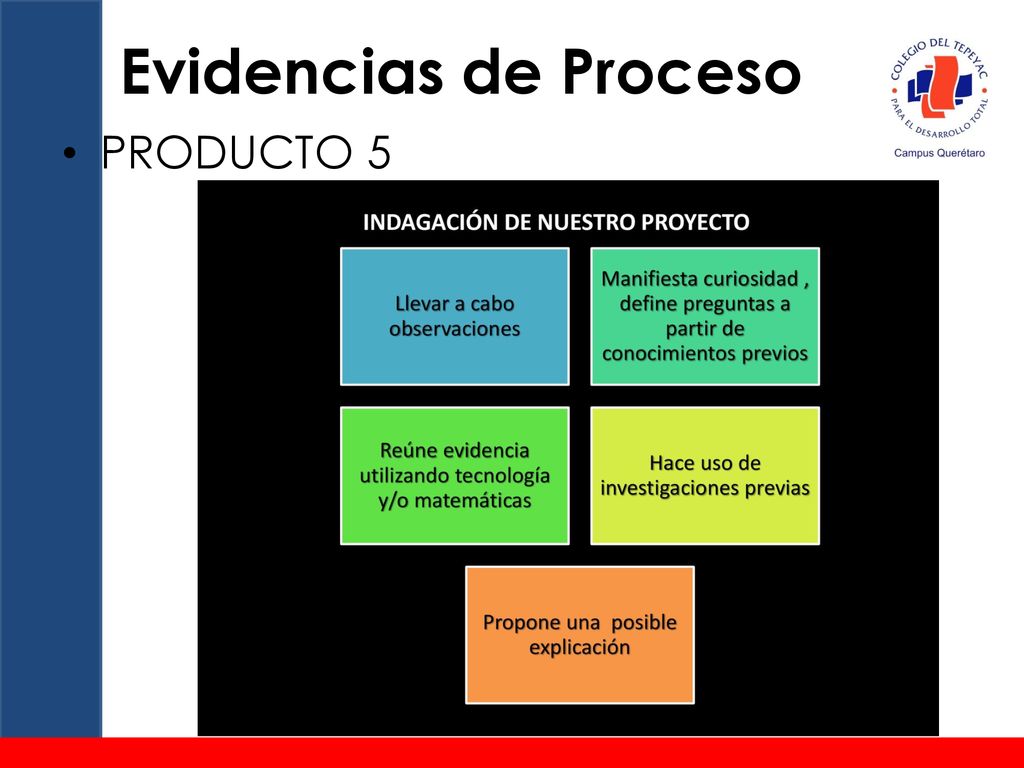 Evidencias de Proceso

COLEGIO DEL TEPEYAC
PARA EL DESARROLLO TOTAL
Campus Querétaro

• PRODUCTO 5

INDAGACIÓN DE NUESTRO PROYECTO

Llevar a cabo observaciones

Manifiesta curiosidad , define preguntas a partir de conocimientos previos

Reúne evidencia utilizando tecnología y/o matemáticas

Hace uso de investigaciones previas

Propone una posible explicación